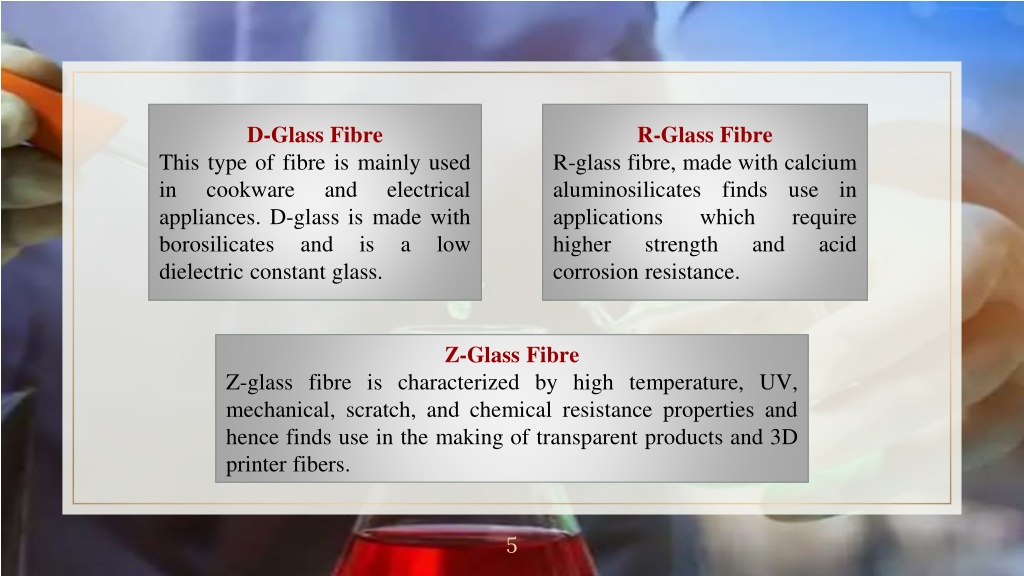 D-Glass Fibre
This type of fibre is mainly used in cookware and electrical appliances. D-glass is made with borosilicates and is a low dielectric constant glass.

R-Glass Fibre
R-glass fibre, made with calcium aluminosilicates finds use in applications which require higher strength and acid corrosion resistance.

Z-Glass Fibre
Z-glass fibre is characterized by high temperature, UV, mechanical, scratch, and chemical resistance properties and hence finds use in the making of transparent products and 3D printer fibers.

5